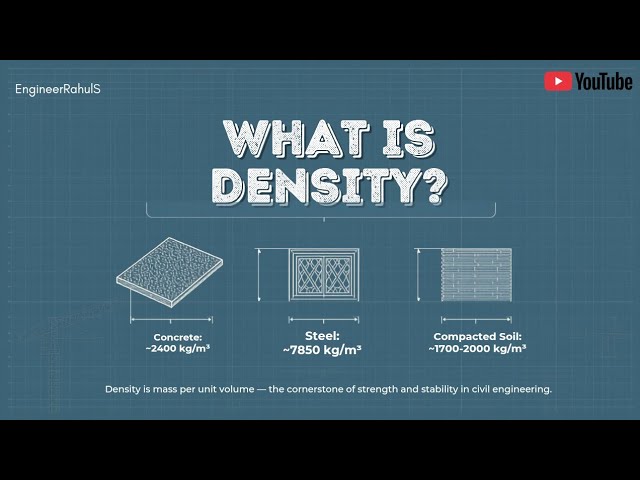 EngineerRahulS

YouTube

WHAT IS DENSITY?

Concrete: ~2400 kg/m³

Steel: ~7850 kg/m³

Compacted Soil: ~1700-2000 kg/m³

Density is mass per unit volume — the cornerstone of strength and stability in civil engineering.